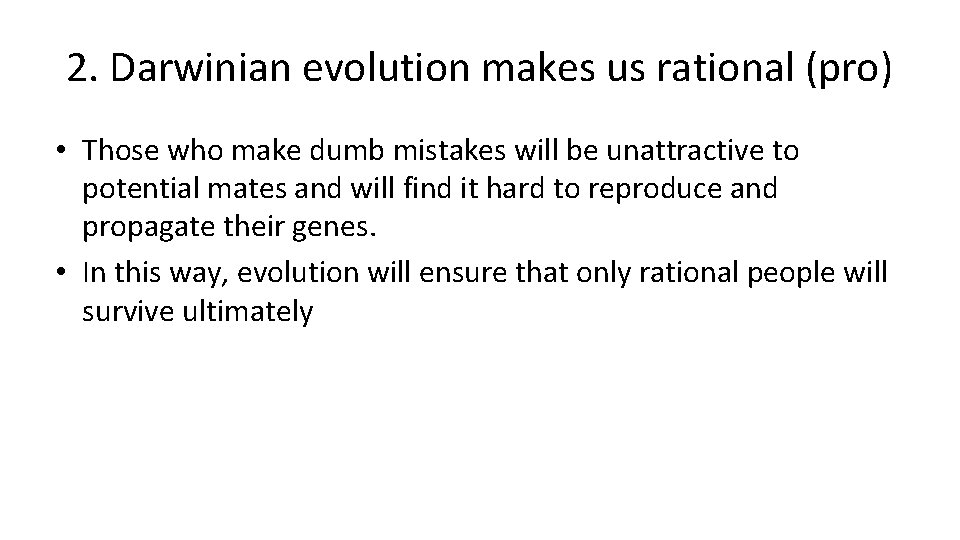 2. Darwinian evolution makes us rational (pro)

• Those who make dumb mistakes will be unattractive to potential mates and will find it hard to reproduce and propagate their genes.
• In this way, evolution will ensure that only rational people will survive ultimately